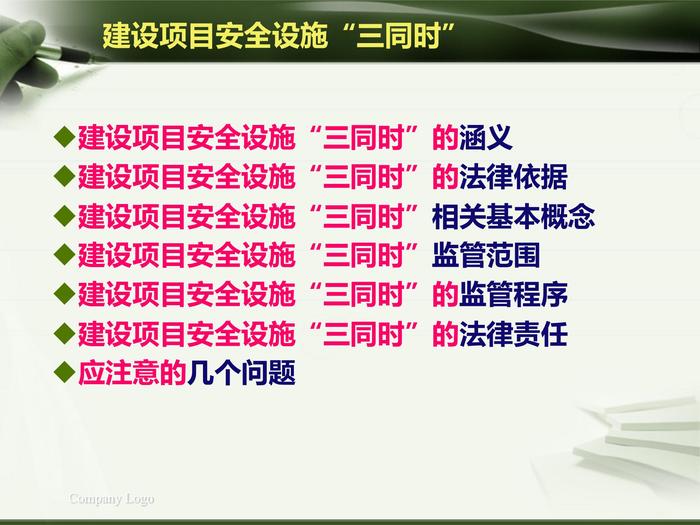 建设项目安全设施“三同时”

◆建设项目安全设施“三同时”的涵义
◆建设项目安全设施“三同时”的法律依据
◆建设项目安全设施“三同时”相关基本概念
◆建设项目安全设施“三同时”监管范围
◆建设项目安全设施“三同时”的监管程序
◆建设项目安全设施“三同时”的法律责任
◆应注意的几个问题

Company Logo